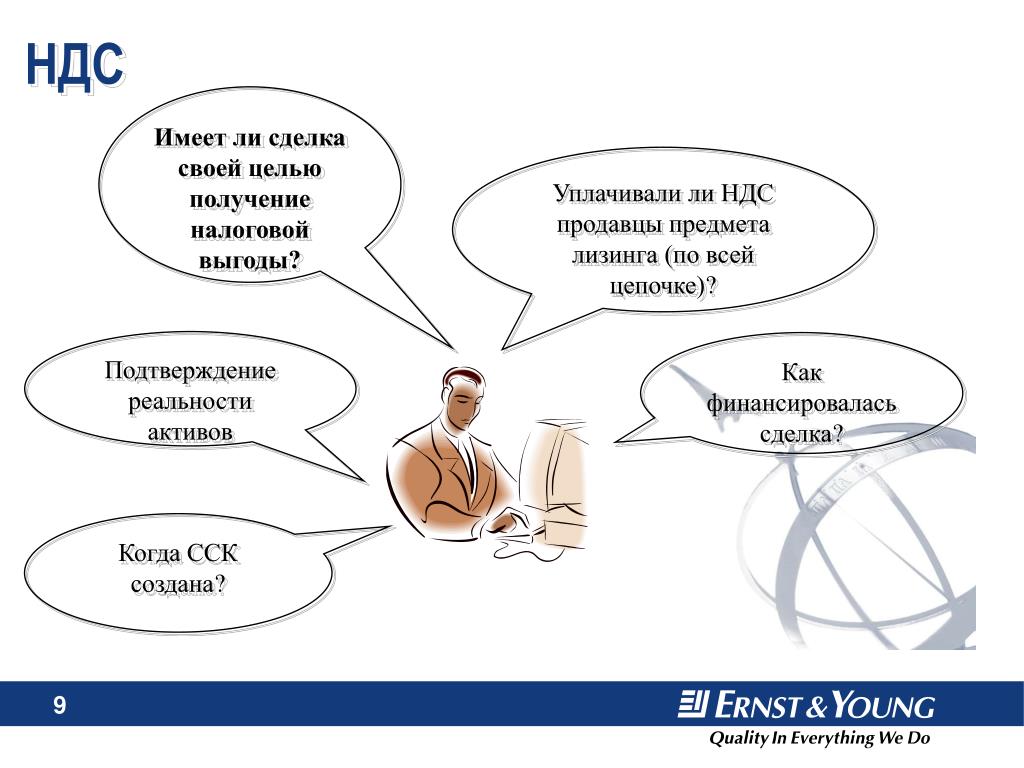 НДС

Имеет ли сделка своей целью получение налоговой выгоды?

Уплачивали ли НДС продавцы предмета лизинга (по всей цепочке)?

Подтверждение реальности активов

Как финансировалась сделка?

Когда ССК создана?

9

ERNST & YOUNG

Quality In Everything We Do